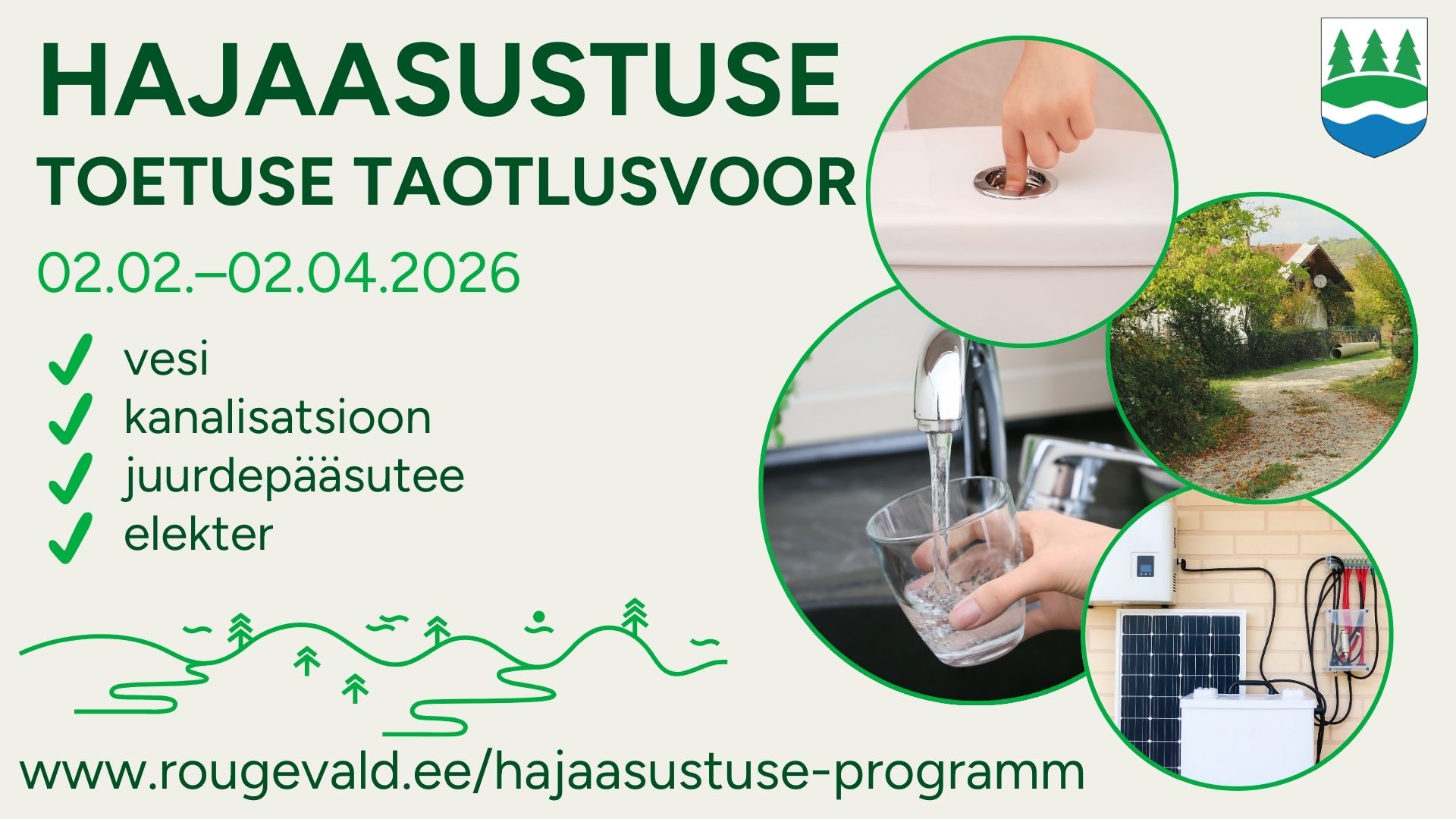 HAJAASUSTUSE
TOETUSE TAOTLUSVOOR

02.02.–02.04.2026

vesi
kanalisatsioon
juurdepääsutee
elekter

www.rougevald.ee/hajaasustuse-programm